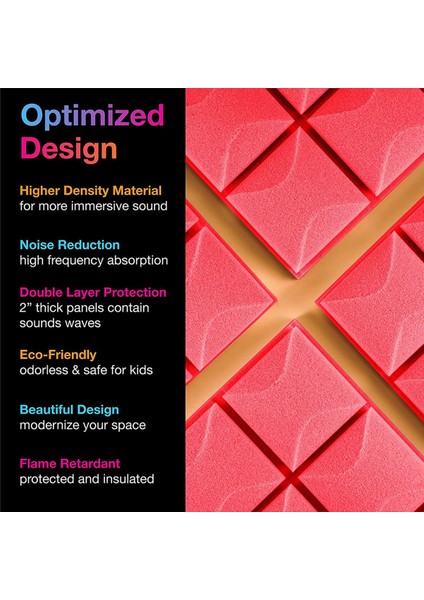 Optimized Design

Higher Density Material
for more immersive sound

Noise Reduction
high frequency absorption

Double Layer Protection
2” thick panels contain sounds waves

Eco-Friendly
odorless & safe for kids

Beautiful Design
modernize your space

Flame Retardant
protected and insulated